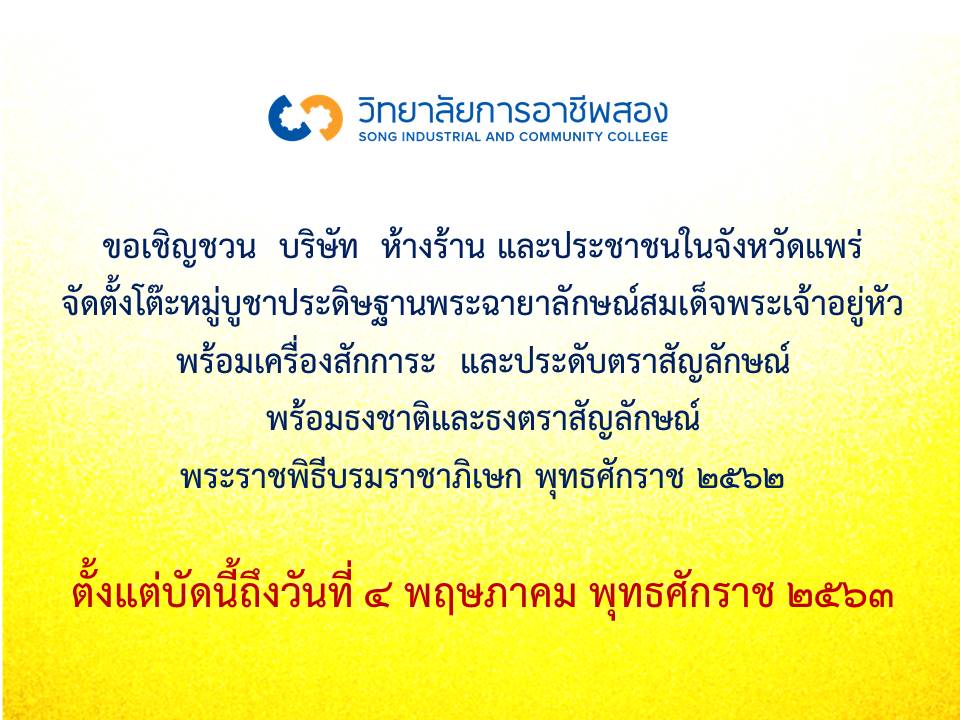 วิทยาลัยการอาชีพสอง
SONG INDUSTRIAL AND COMMUNITY COLLEGE

ขอเชิญชวน บริษัท ห้างร้าน และประชาชนในจังหวัดแพร่
จัดตั้งโต๊ะหมู่บูชาประดิษฐานพระฉายาลักษณ์สมเด็จพระเจ้าอยู่หัว
พร้อมเครื่องสักการะ และประดับตราสัญลักษณ์
พร้อมธงชาติและธงตราสัญลักษณ์
พระราชพิธีบรมราชาภิเษก พุทธศักราช ๒๕๖๒

ตั้งแต่บัดนี้ถึงวันที่ ๔ พฤษภาคม พุทธศักราช ๒๕๖๓